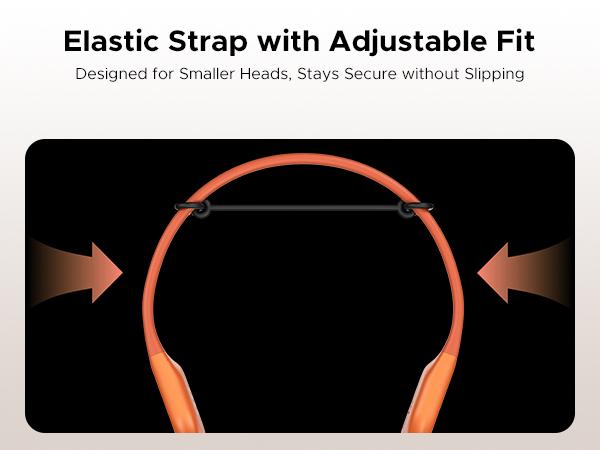 Elastic Strap with Adjustable Fit

Designed for Smaller Heads, Stays Secure without Slipping